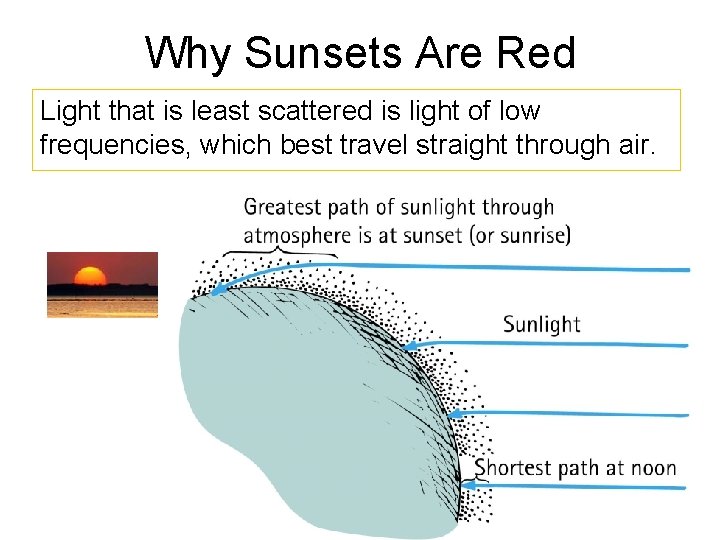 Why Sunsets Are Red

Light that is least scattered is light of low frequencies, which best travel straight through air.

Greatest path of sunlight through atmosphere is at sunset (or sunrise)

Sunlight

Shortest path at noon